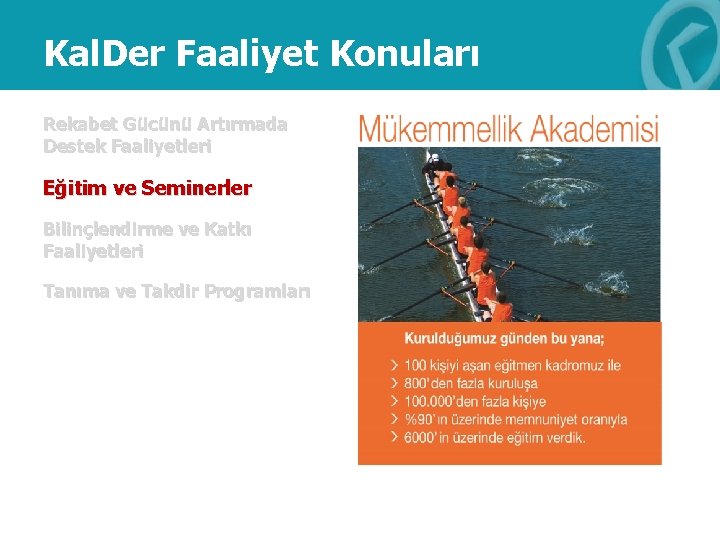 KalDer Faaliyet Konuları

Rekabet Gücünü Artırmada Destek Faaliyetleri

Eğitim ve Seminerler

Bilinçlendirme ve Katkı Faaliyetleri

Tanıma ve Takdir Programları

Mükemmellik Akademisi

Kurulduğumuz günden bu yana;

> 100 kişiyi aşan eğitmen kadromuz ile
> 800'den fazla kuruluşa
> 100.000'den fazla kişiye
> %90'ın üzerinde memnuniyet oranıyla
> 6000'in üzerinde eğitim verdik.